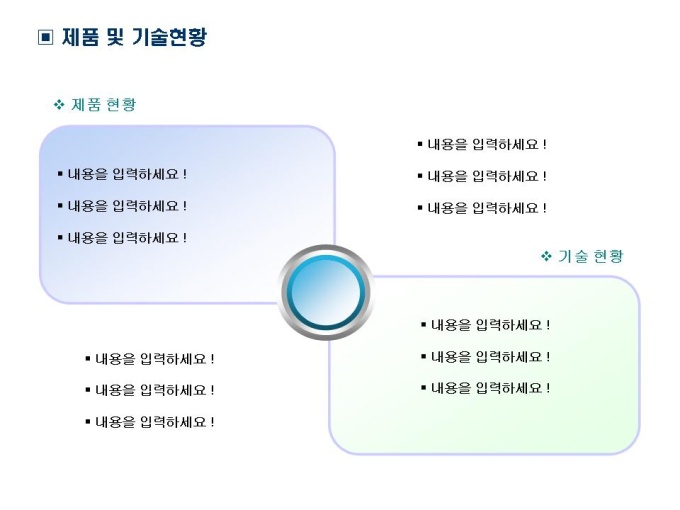 ▣ 제품 및 기술현황

❖ 제품 현황

▪ 내용을 입력하세요 !

▪ 내용을 입력하세요 !

▪ 내용을 입력하세요 !

▪ 내용을 입력하세요 !

▪ 내용을 입력하세요 !

▪ 내용을 입력하세요 !

❖ 기술 현황

▪ 내용을 입력하세요 !

▪ 내용을 입력하세요 !

▪ 내용을 입력하세요 !

▪ 내용을 입력하세요 !

▪ 내용을 입력하세요 !

▪ 내용을 입력하세요 !